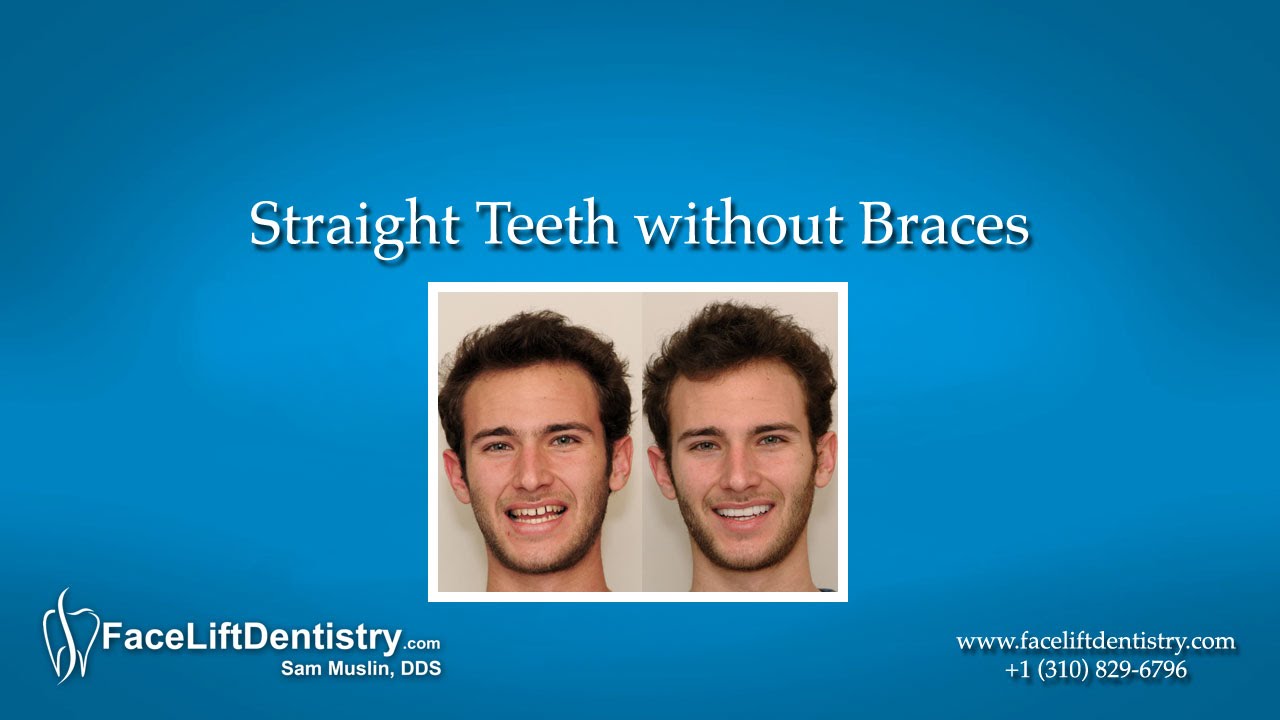 Straight Teeth without Braces

FaceLiftDentistry.com
Sam Muslin, DDS

www.faceliftdentistry.com
+1 (310) 829-6796